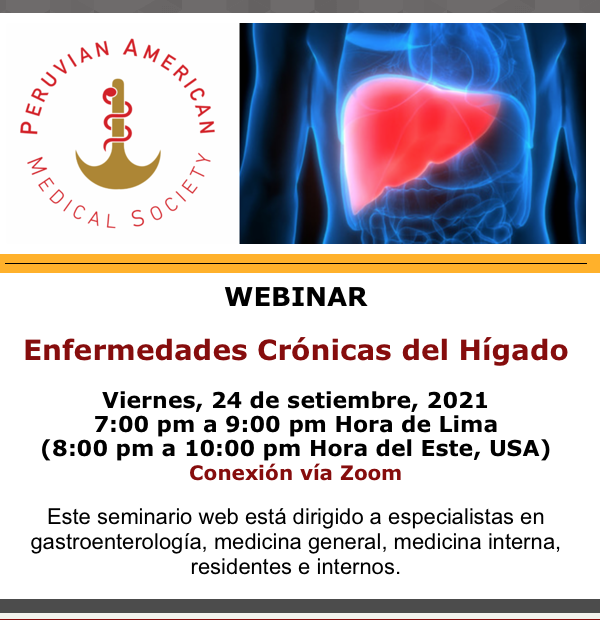 PERUVIAN AMERICAN MEDICAL SOCIETY

WEBINAR

Enfermedades Crónicas del Hígado

Viernes, 24 de setiembre, 2021
7:00 pm a 9:00 pm Hora de Lima
(8:00 pm a 10:00 pm Hora del Este, USA)
Conexión vía Zoom

Este seminario web está dirigido a especialistas en gastroenterología, medicina general, medicina interna, residentes e internos.